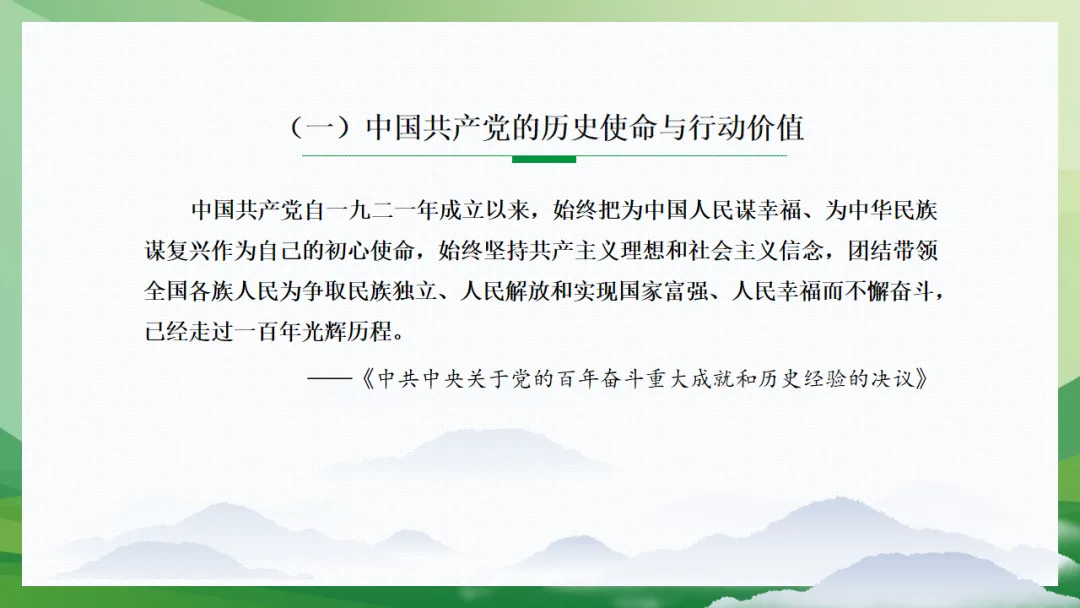 （一）中国共产党的历史使命与行动价值

中国共产党自一九二一年成立以来，始终把为中国人民谋幸福、为中华民族谋复兴作为自己的初心使命，始终坚持共产主义理想和社会主义信念，团结带领全国各族人民为争取民族独立、人民解放和实现国家富强、人民幸福而不懈奋斗，已经走过一百年光辉历程。

——《中共中央关于党的百年奋斗重大成就和历史经验的决议》